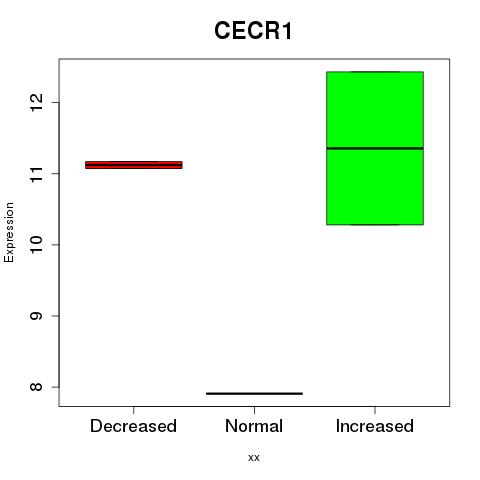 CECR1

Expression

12
11
10
9
8

Decreased
Normal
Increased

xx